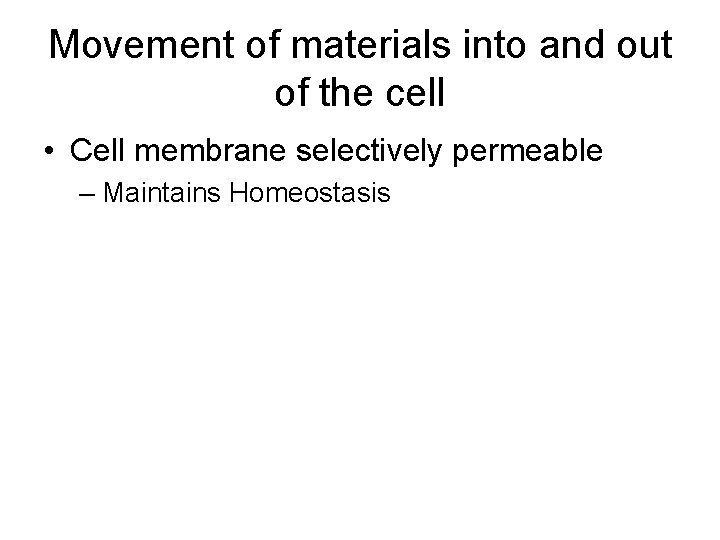 Movement of materials into and out of the cell

• Cell membrane selectively permeable
– Maintains Homeostasis